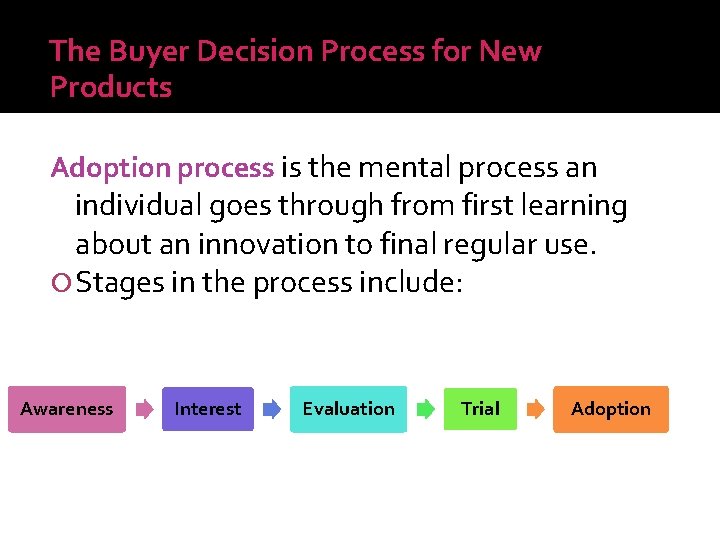 The Buyer Decision Process for New Products

Adoption process is the mental process an individual goes through from first learning about an innovation to final regular use.

Stages in the process include:

Awareness

Interest

Evaluation

Trial

Adoption